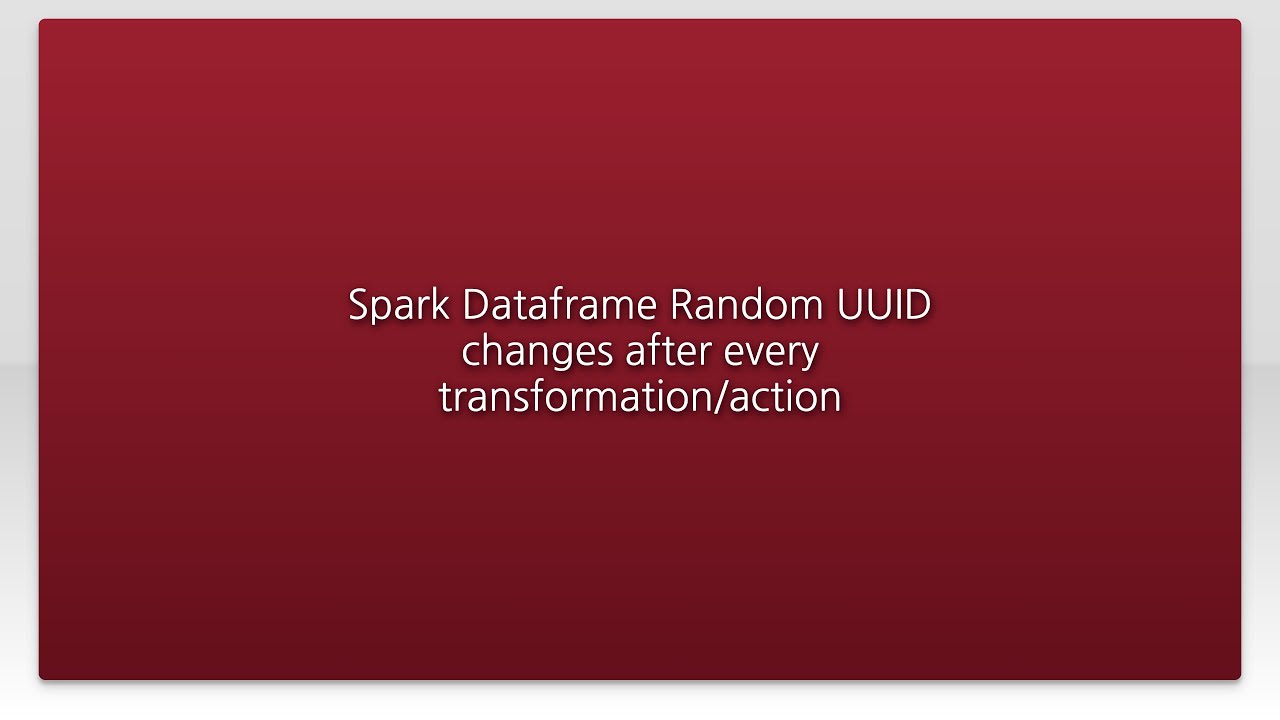 Spark Dataframe Random UUID changes after every transformation/action